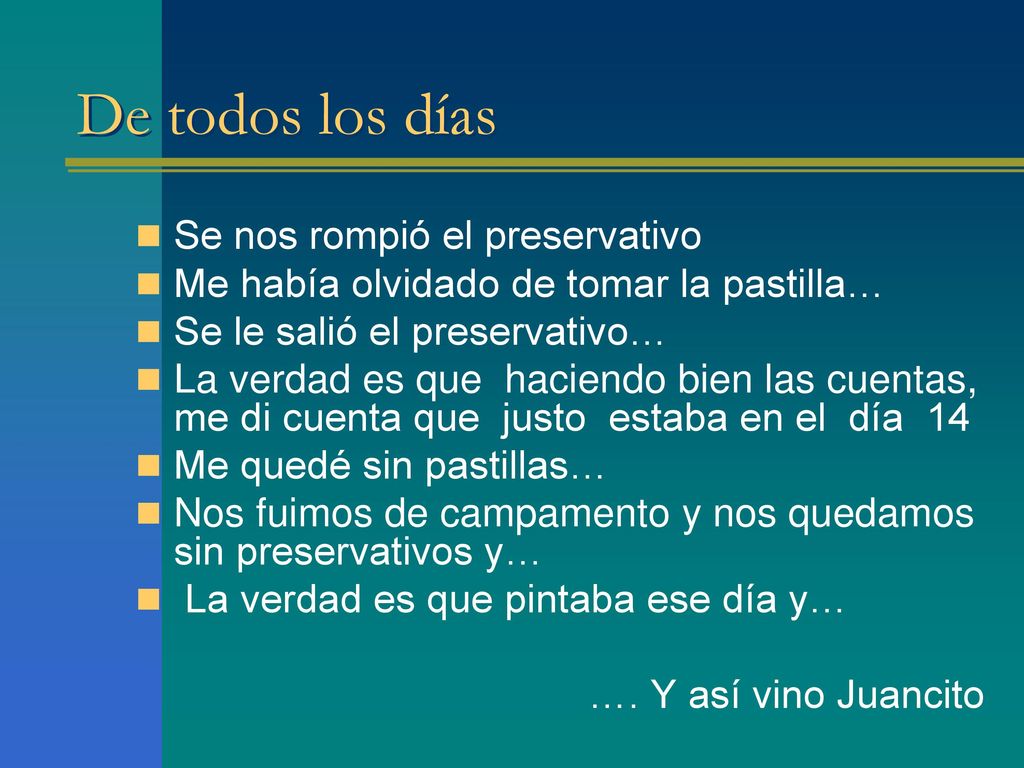 De todos los días

Se nos rompió el preservativo
Me había olvidado de tomar la pastilla…
Se le salió el preservativo…
La verdad es que haciendo bien las cuentas, me di cuenta que justo estaba en el día 14
Me quedé sin pastillas…
Nos fuimos de campamento y nos quedamos sin preservativos y…
La verdad es que pintaba ese día y…

…. Y así vino Juancito